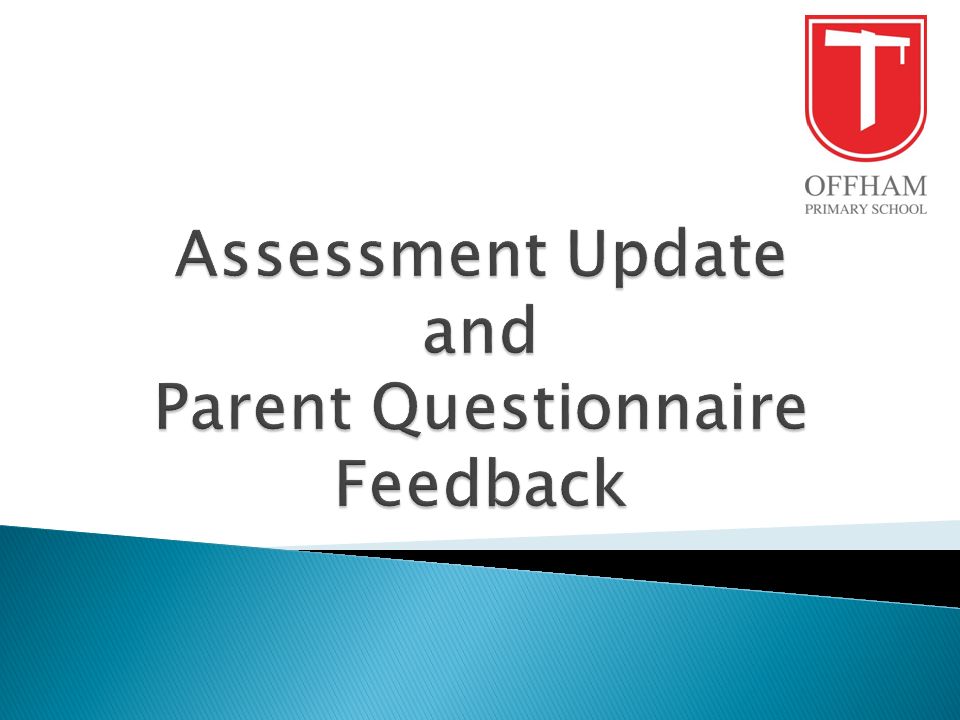 OFFHAM
PRIMARY SCHOOL

Assessment Update
and
Parent Questionnaire
Feedback